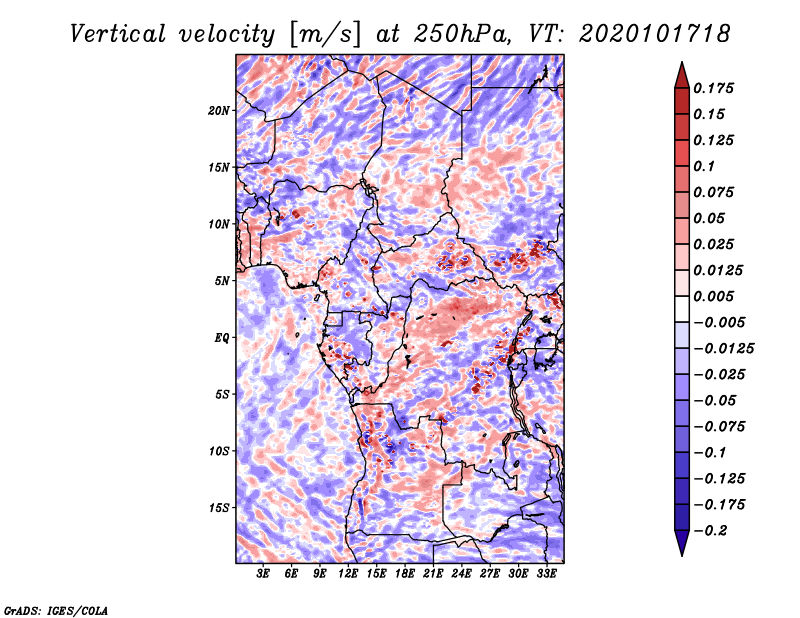 Vertical velocity [m/s] at 250hPa, VT: 2020101718

20N
15N
10N
5N
EQ
5S
10S
15S

3E 6E 9E 12E 15E 18E 21E 24E 27E 30E 33E

0.175
0.15
0.125
0.1
0.075
0.05
0.025
0.0125
0.005
−0.005
−0.0125
−0.025
−0.05
−0.075
−0.1
−0.125
−0.175
−0.2

GrADS: IGES/COLA